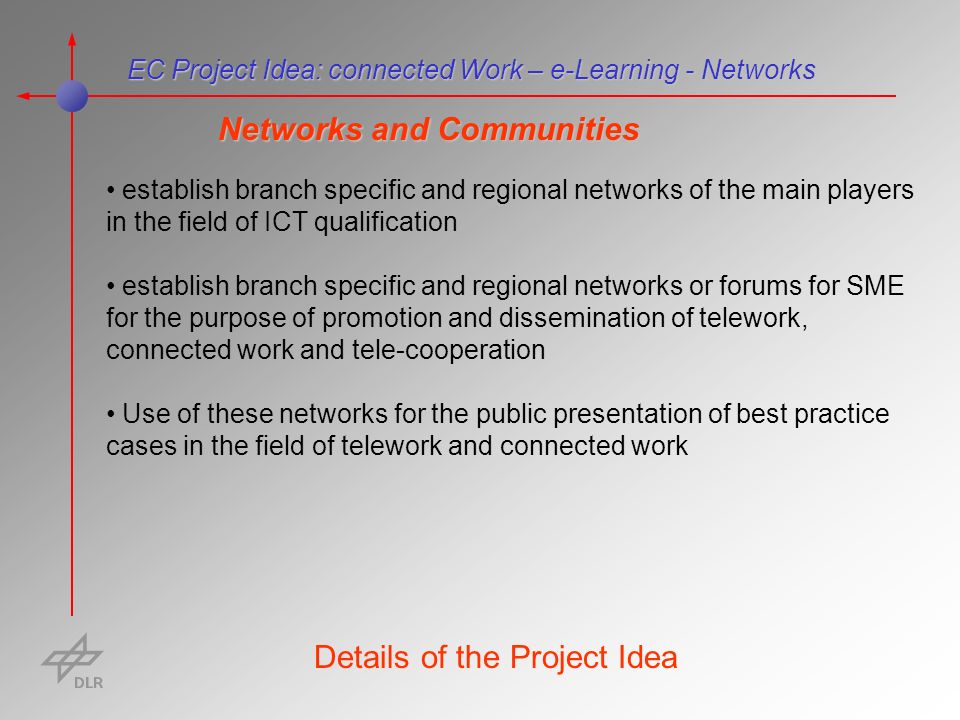 EC Project Idea: connected Work – e-Learning - Networks

Networks and Communities

• establish branch specific and regional networks of the main players in the field of ICT qualification

• establish branch specific and regional networks or forums for SME for the purpose of promotion and dissemination of telework, connected work and tele-cooperation

• Use of these networks for the public presentation of best practice cases in the field of telework and connected work

DLR

Details of the Project Idea